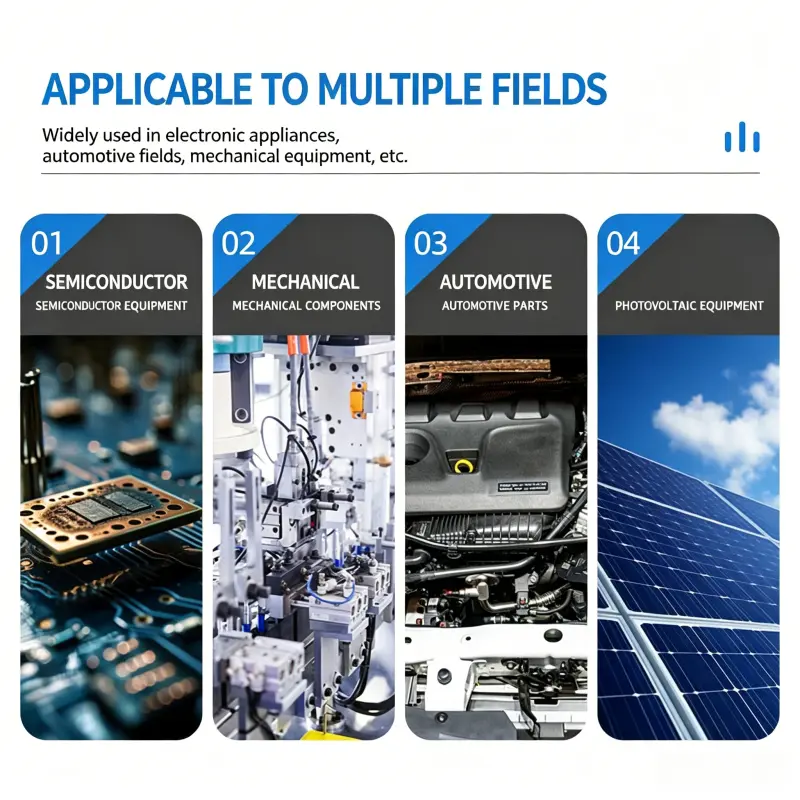 APPLICABLE TO MULTIPLE FIELDS

Widely used in electronic appliances, automotive fields, mechanical equipment, etc.

01
SEMICONDUCTOR
SEMICONDUCTOR EQUIPMENT

02
MECHANICAL
MECHANICAL COMPONENTS

03
AUTOMOTIVE
AUTOMOTIVE PARTS

04
PHOTOVOLTAIC EQUIPMENT